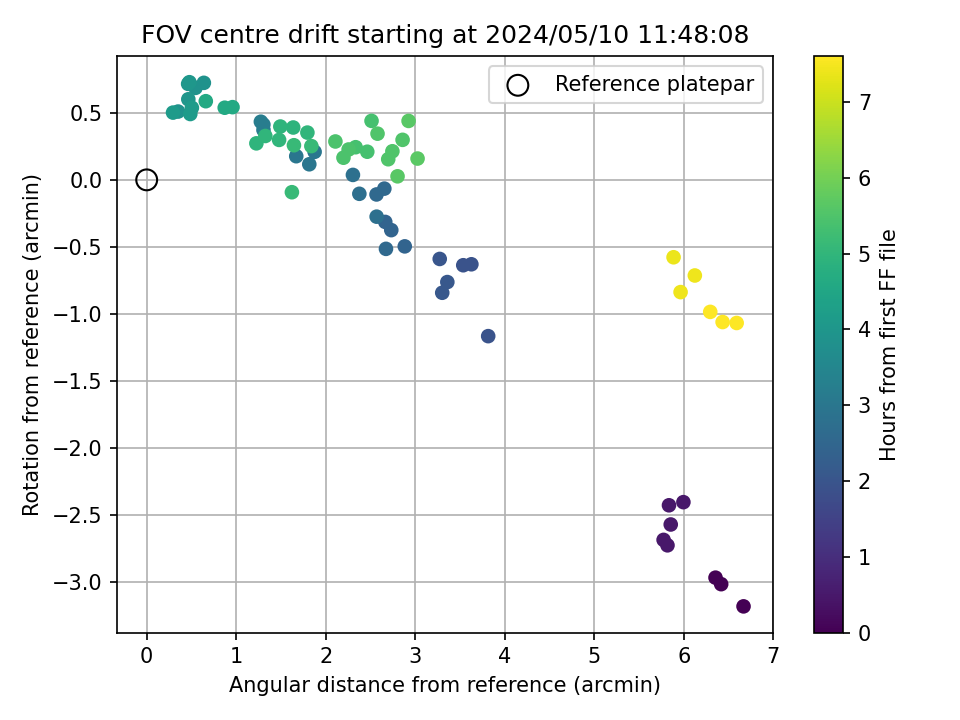 FOV centre drift starting at 2024/05/10 11:48:08

Reference platepar

Rotation from reference (arcmin)

0.5
0.0
−0.5
−1.0
−1.5
−2.0
−2.5
−3.0

0
1
2
3
4
5
6
7

Angular distance from reference (arcmin)

Hours from first FF file

7
6
5
4
3
2
1
0